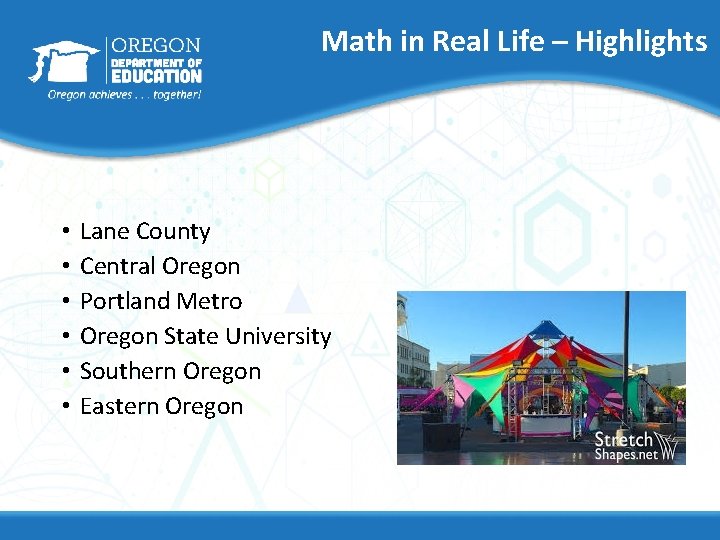 OREGON
DEPARTMENT OF
EDUCATION
Oregon achieves . . . together!

Math in Real Life – Highlights

• Lane County
• Central Oregon
• Portland Metro
• Oregon State University
• Southern Oregon
• Eastern Oregon

Stretch
Shapes.net